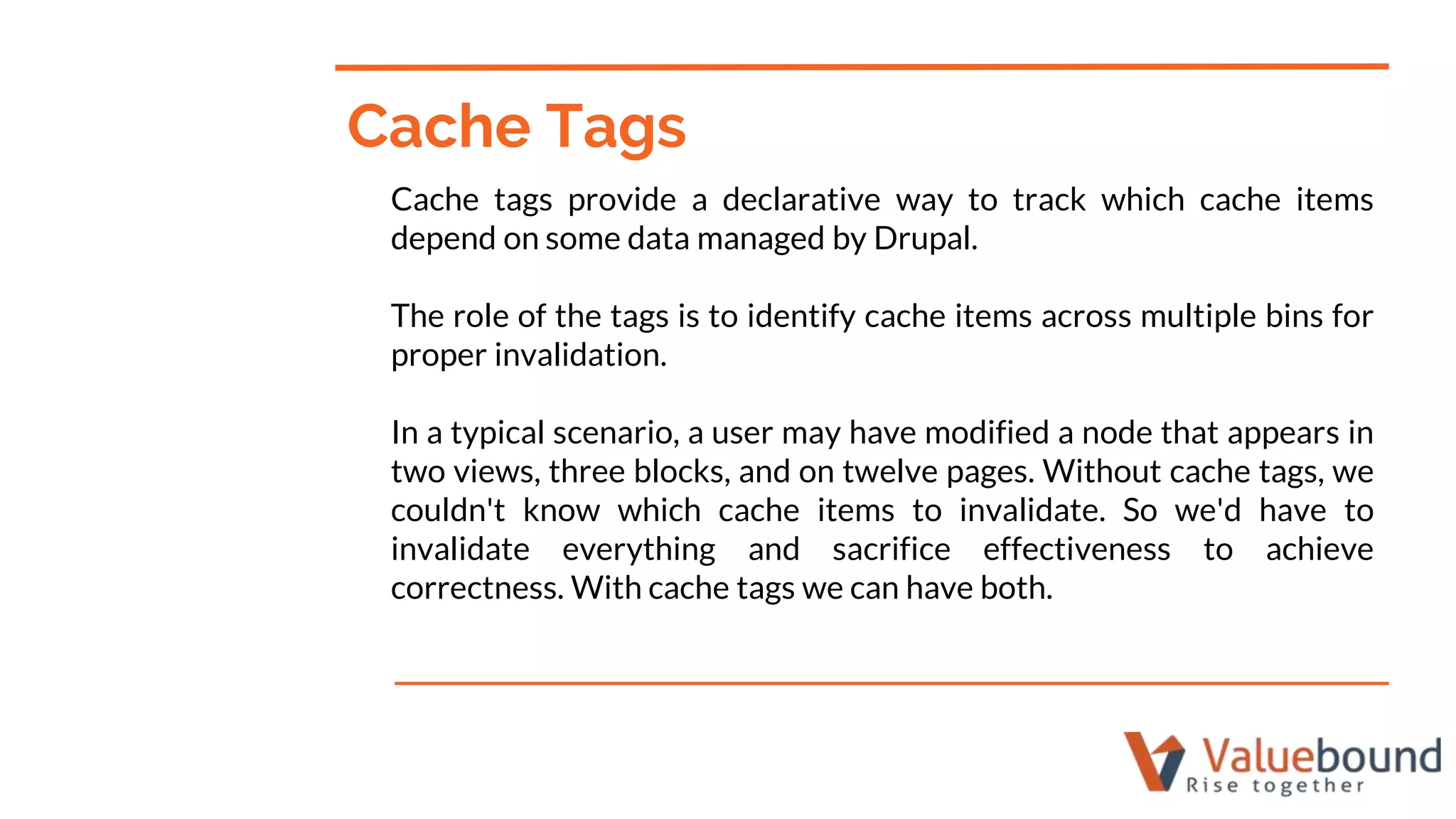 Cache Tags

Cache tags provide a declarative way to track which cache items depend on some data managed by Drupal.

The role of the tags is to identify cache items across multiple bins for proper invalidation.

In a typical scenario, a user may have modified a node that appears in two views, three blocks, and on twelve pages. Without cache tags, we couldn't know which cache items to invalidate. So we'd have to invalidate everything and sacrifice effectiveness to achieve correctness. With cache tags we can have both.

Valuebound
Rise together